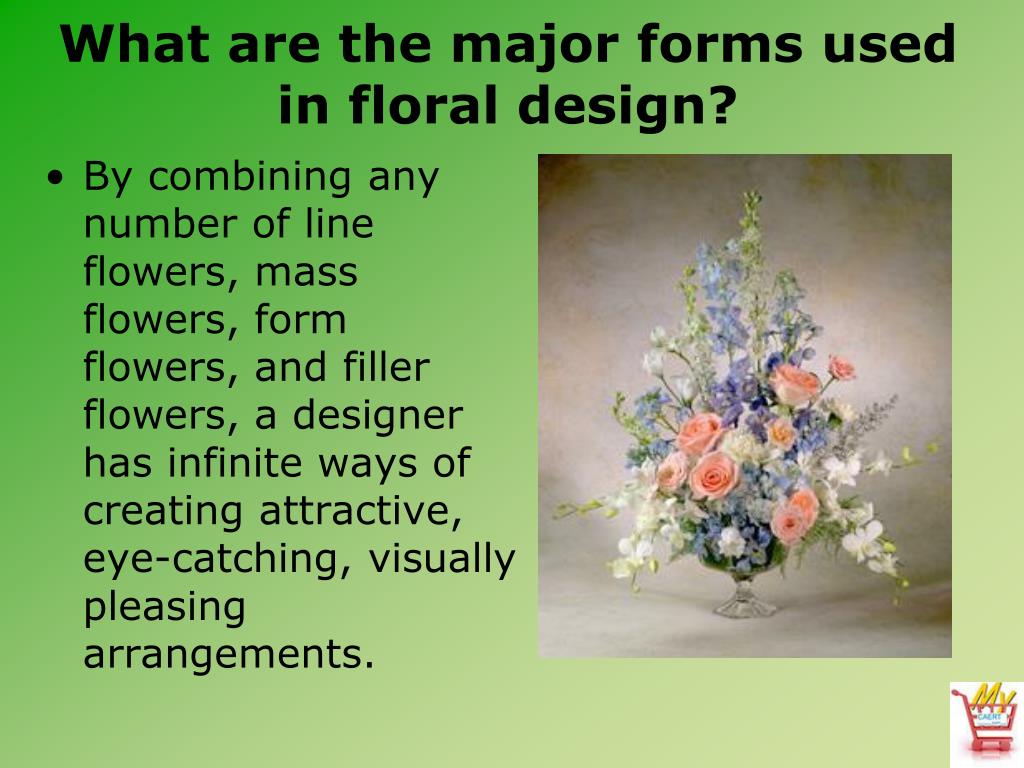 What are the major forms used in floral design?

• By combining any number of line flowers, mass flowers, form flowers, and filler flowers, a designer has infinite ways of creating attractive, eye-catching, visually pleasing arrangements.

My CAERT